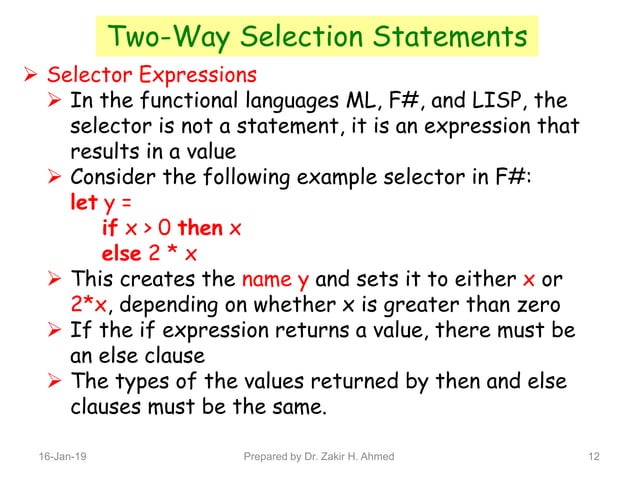 Two-Way Selection Statements

➢ Selector Expressions

➢ In the functional languages ML, F#, and LISP, the selector is not a statement, it is an expression that results in a value

➢ Consider the following example selector in F#:
let y =
 if x > 0 then x
 else 2 * x

➢ This creates the name y and sets it to either x or 2*x, depending on whether x is greater than zero

➢ If the if expression returns a value, there must be an else clause

➢ The types of the values returned by then and else clauses must be the same.

16-Jan-19 Prepared by Dr. Zakir H. Ahmed 12